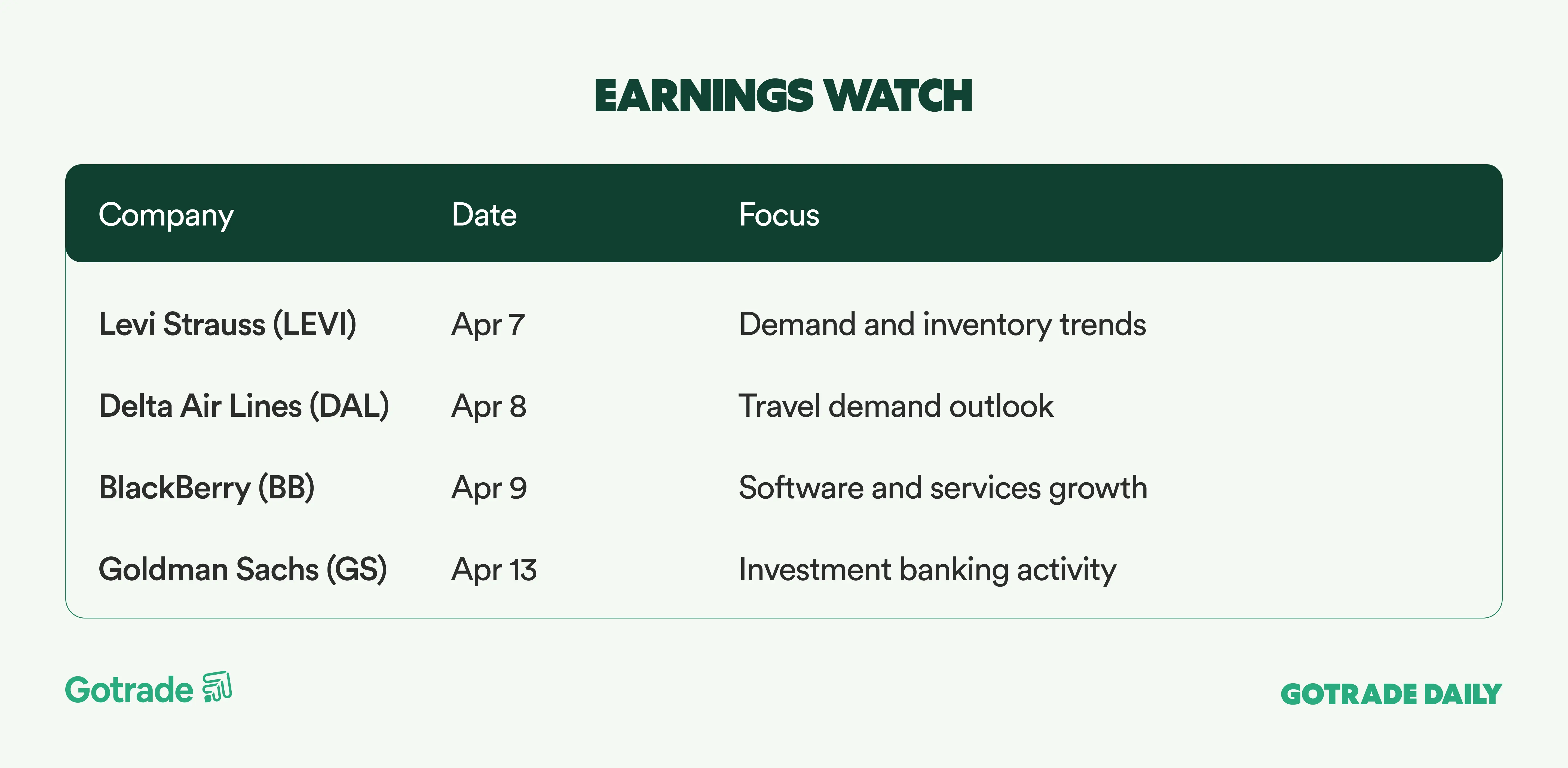 EARNINGS WATCH

| Company | Date | Focus |
|---|---|---|
| Levi Strauss (LEVI) | Apr 7 | Demand and inventory trends |
| Delta Air Lines (DAL) | Apr 8 | Travel demand outlook |
| BlackBerry (BB) | Apr 9 | Software and services growth |
| Goldman Sachs (GS) | Apr 13 | Investment banking activity |

Gotrade

GOTRADE DAILY